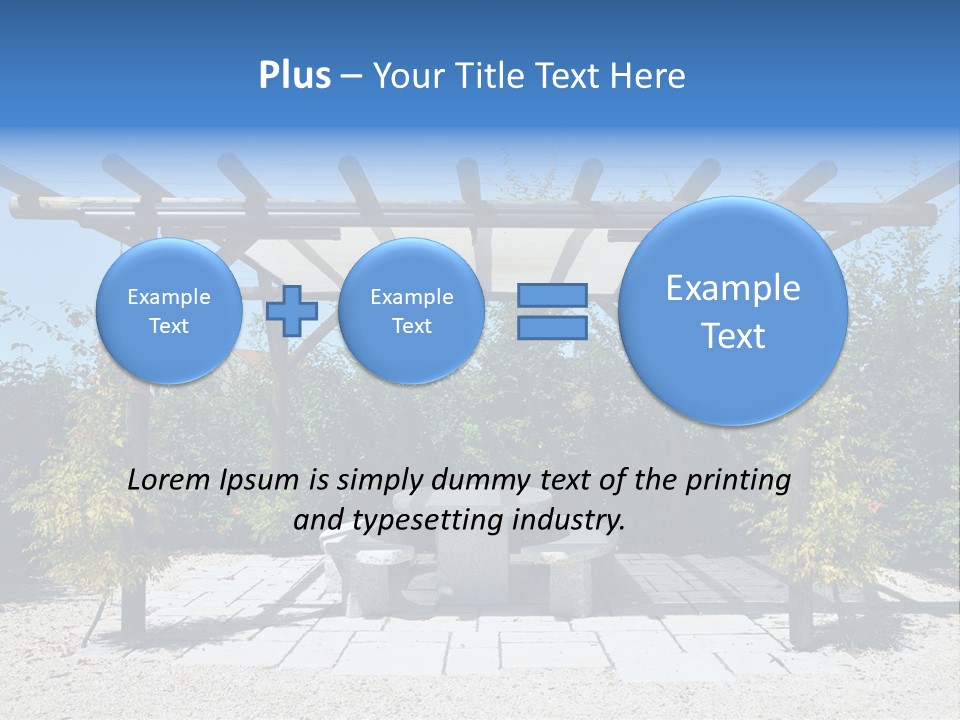 Plus – Your Title Text Here

Example Text

Example Text

Example Text

Lorem Ipsum is simply dummy text of the printing and typesetting industry.